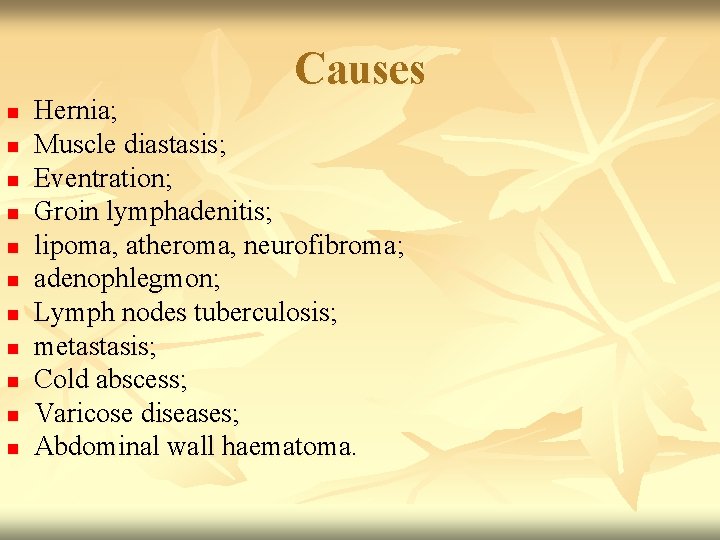 Causes

- Hernia;
- Muscle diastasis;
- Eventration;
- Groin lymphadenitis;
- lipoma, atheroma, neurofibroma;
- adenophlegmon;
- Lymph nodes tuberculosis;
- metastasis;
- Cold abscess;
- Varicose diseases;
- Abdominal wall haematoma.